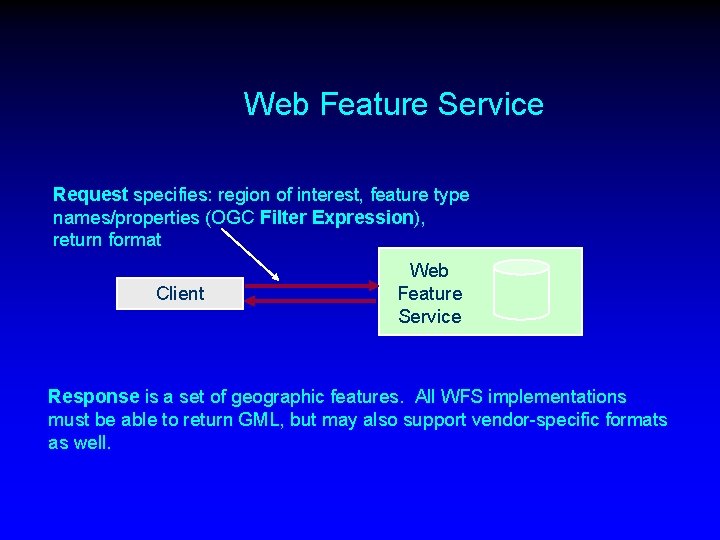 Web Feature Service

Request specifies: region of interest, feature type names/properties (OGC Filter Expression), return format

Client

Web Feature Service

Response is a set of geographic features. All WFS implementations must be able to return GML, but may also support vendor-specific formats as well.